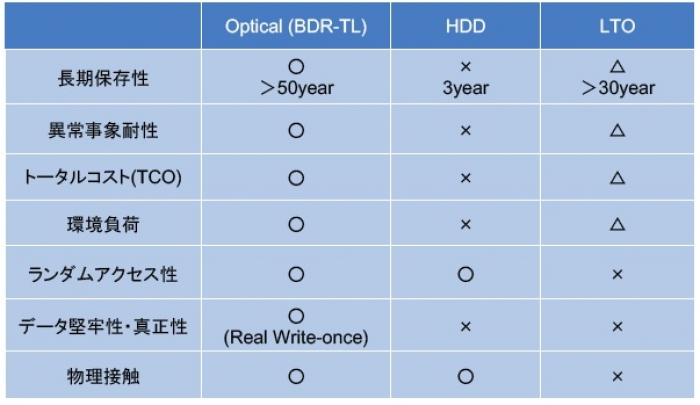 | | Optical (BDR-TL) | HDD | LTO |
|---|---|---|---|
| 長期保存性 | ○ ＞50year | × 3year | △ ＞30year |
| 異常事象耐性 | ○ | × | △ |
| トータルコスト(TCO) | ○ | × | △ |
| 環境負荷 | ○ | × | △ |
| ランダムアクセス性 | ○ | ○ | × |
| データ堅牢性・真正性 | ○ (Real Write-once) | × | × |
| 物理接触 | ○ | ○ | × |